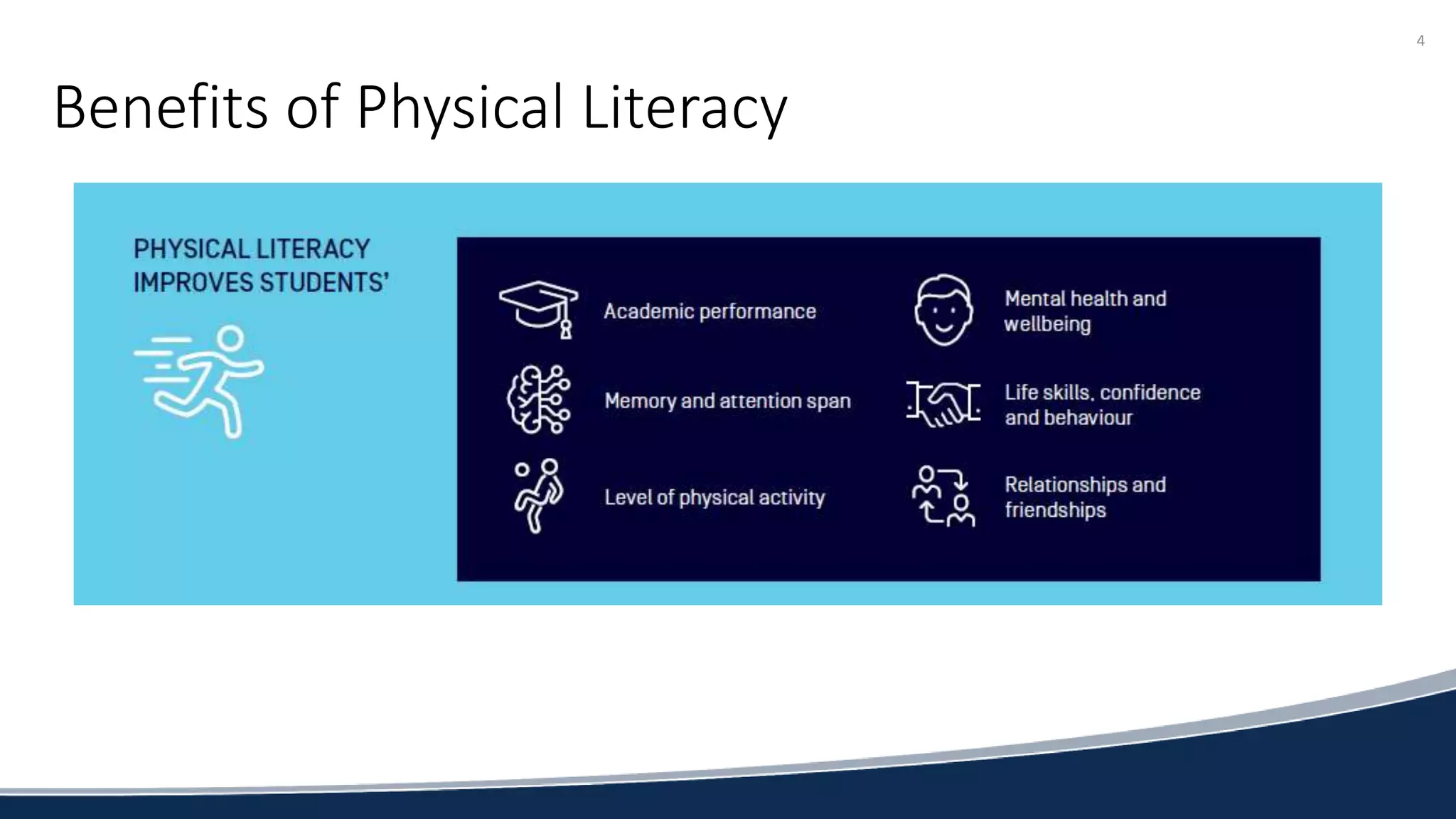 4

Benefits of Physical Literacy

PHYSICAL LITERACY IMPROVES STUDENTS'

Academic performance

Memory and attention span

Level of physical activity

Mental health and wellbeing

Life skills, confidence and behaviour

Relationships and friendships